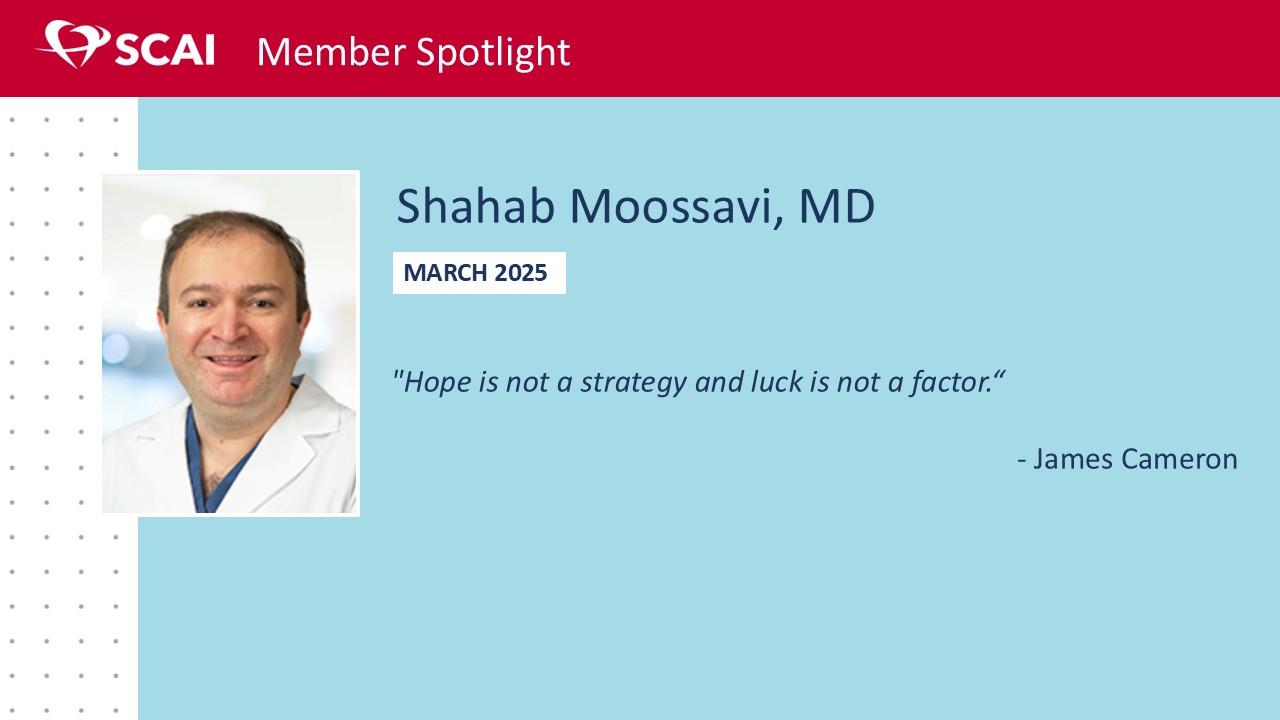 SCAI Member Spotlight

Shahab Moossavi, MD

MARCH 2025

"Hope is not a strategy and luck is not a factor.“

- James Cameron